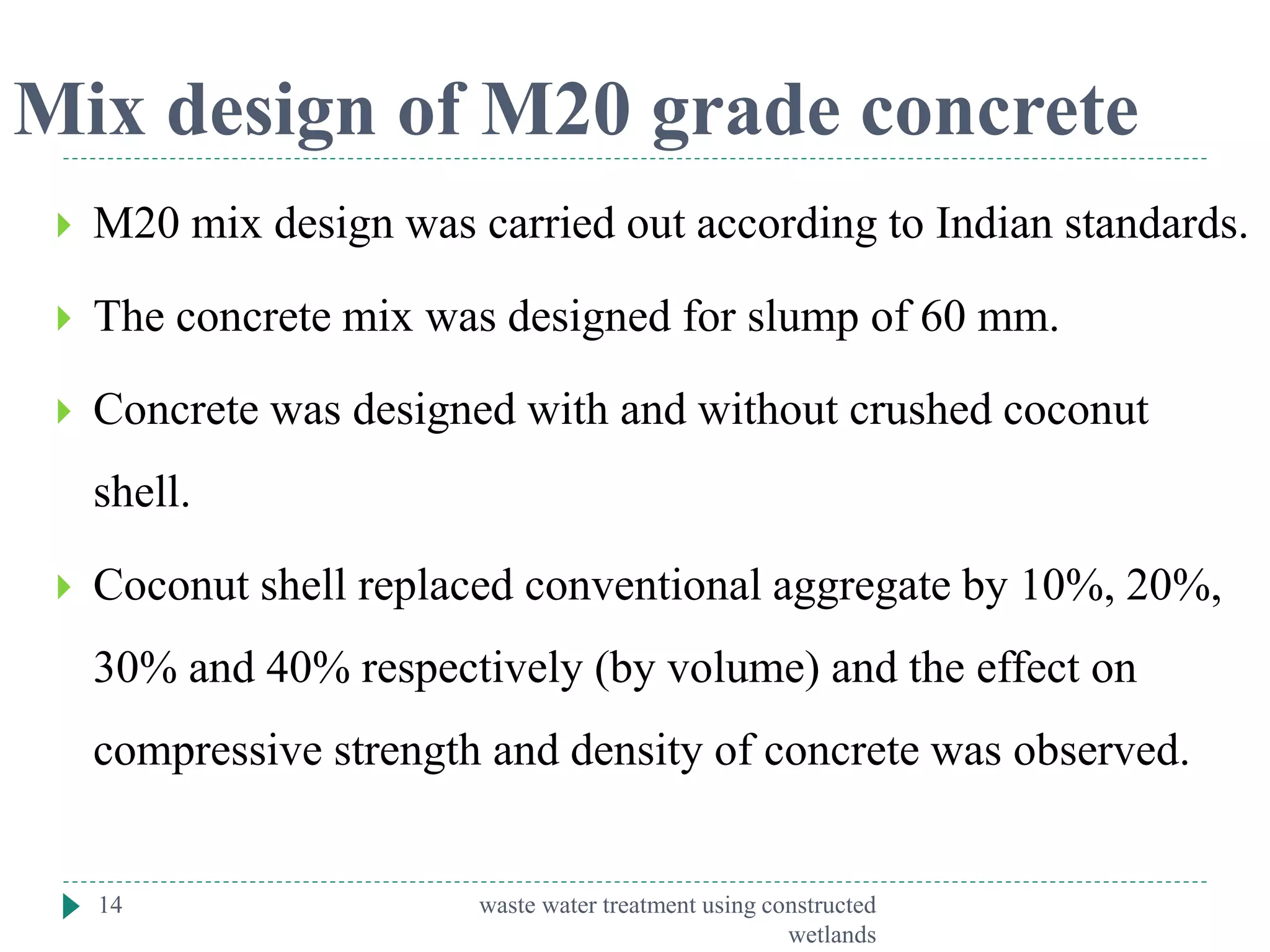 Mix design of M20 grade concrete

M20 mix design was carried out according to Indian standards.

The concrete mix was designed for slump of 60 mm.

Concrete was designed with and without crushed coconut shell.

Coconut shell replaced conventional aggregate by 10%, 20%, 30% and 40% respectively (by volume) and the effect on compressive strength and density of concrete was observed.

14

waste water treatment using constructed wetlands